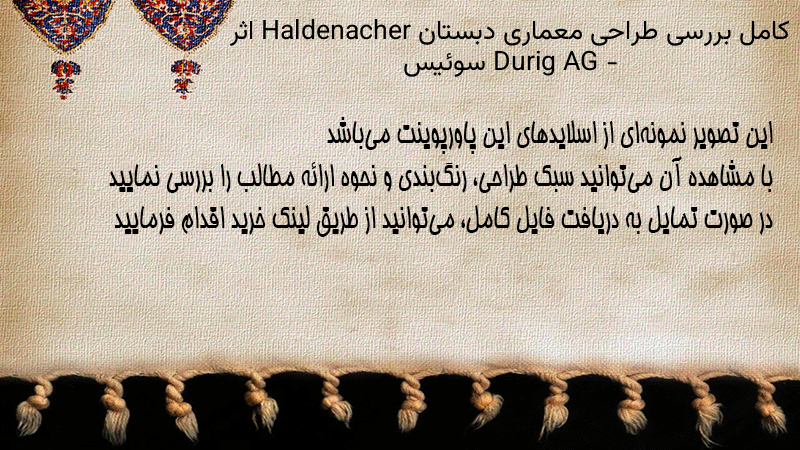 کامل بررسی طراحی معماری دبستان Haldenacher اثر Durig AG – سوئیس

این تصویر نمونه‌ای از اسلایدهای این پاورپوینت می‌باشد
با مشاهده آن می‌توانید سبک طراحی، رنگ‌بندی و نحوه ارائه مطالب را بررسی نمایید
در صورت تمایل به دریافت فایل کامل، می‌توانید از طریق لینک خرید اقدام فرمایید